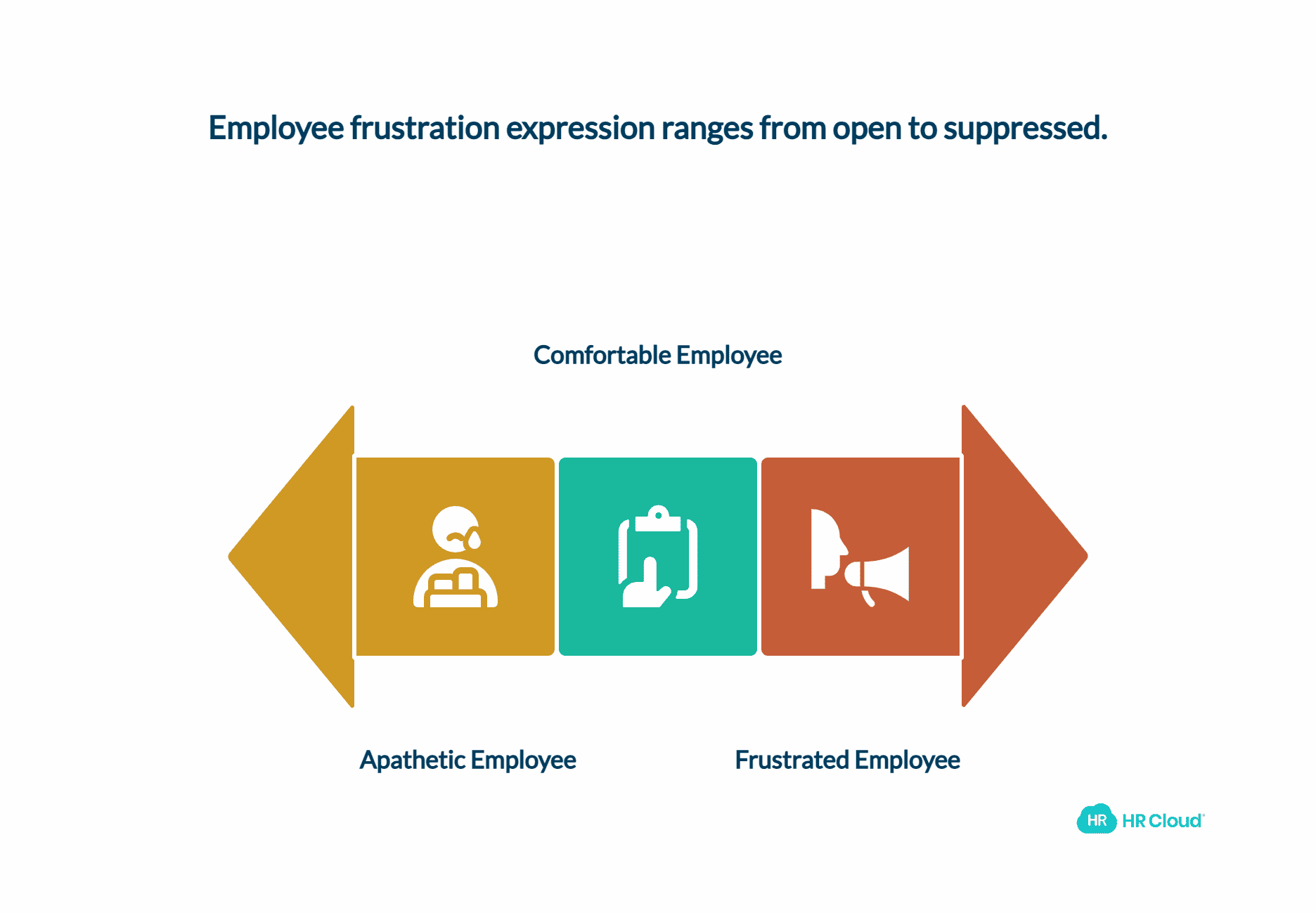 Employee frustration expression ranges from open to suppressed.

Comfortable Employee

Apathetic Employee

Frustrated Employee

HR HR Cloud